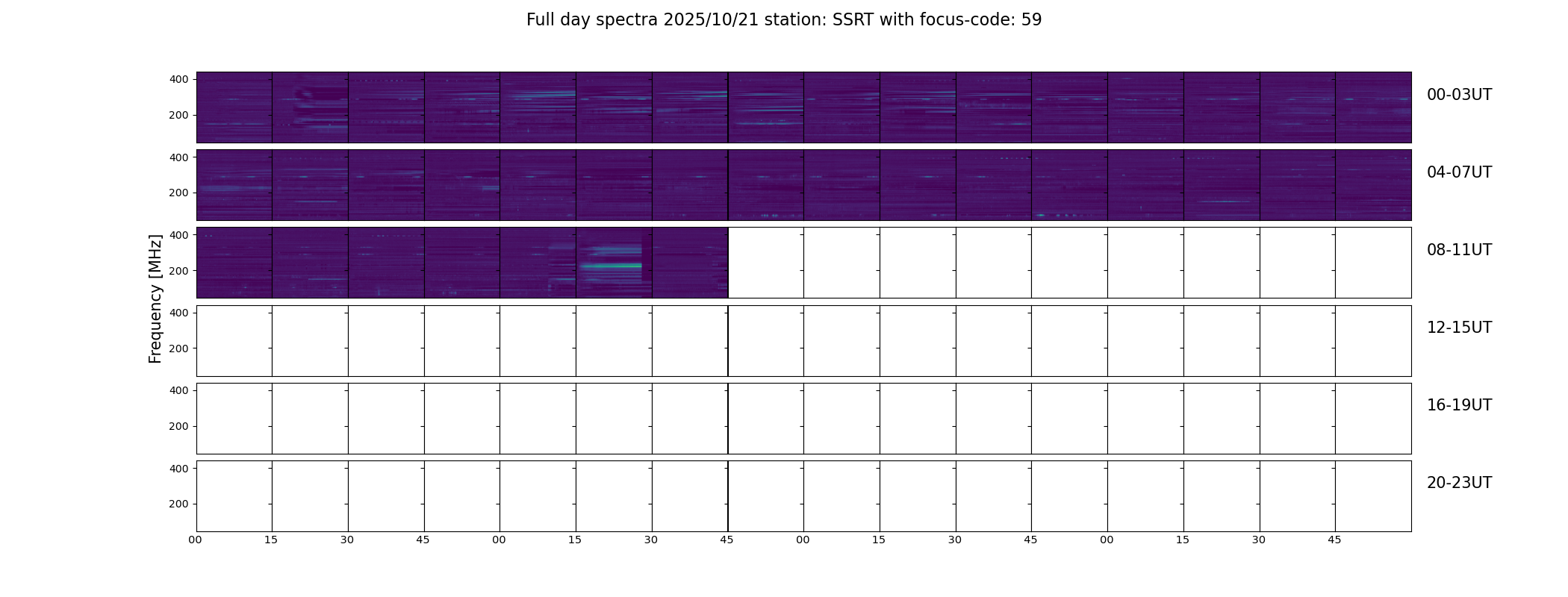 Full day spectra 2025/10/21 station: SSRT with focus-code: 59

Frequency [MHz]

400
200
00-03UT

400
200
04-07UT

400
200
08-11UT

400
200
12-15UT

400
200
16-19UT

400
200
20-23UT

00 15 30 45 00 15 30 45 00 15 30 45 00 15 30 45